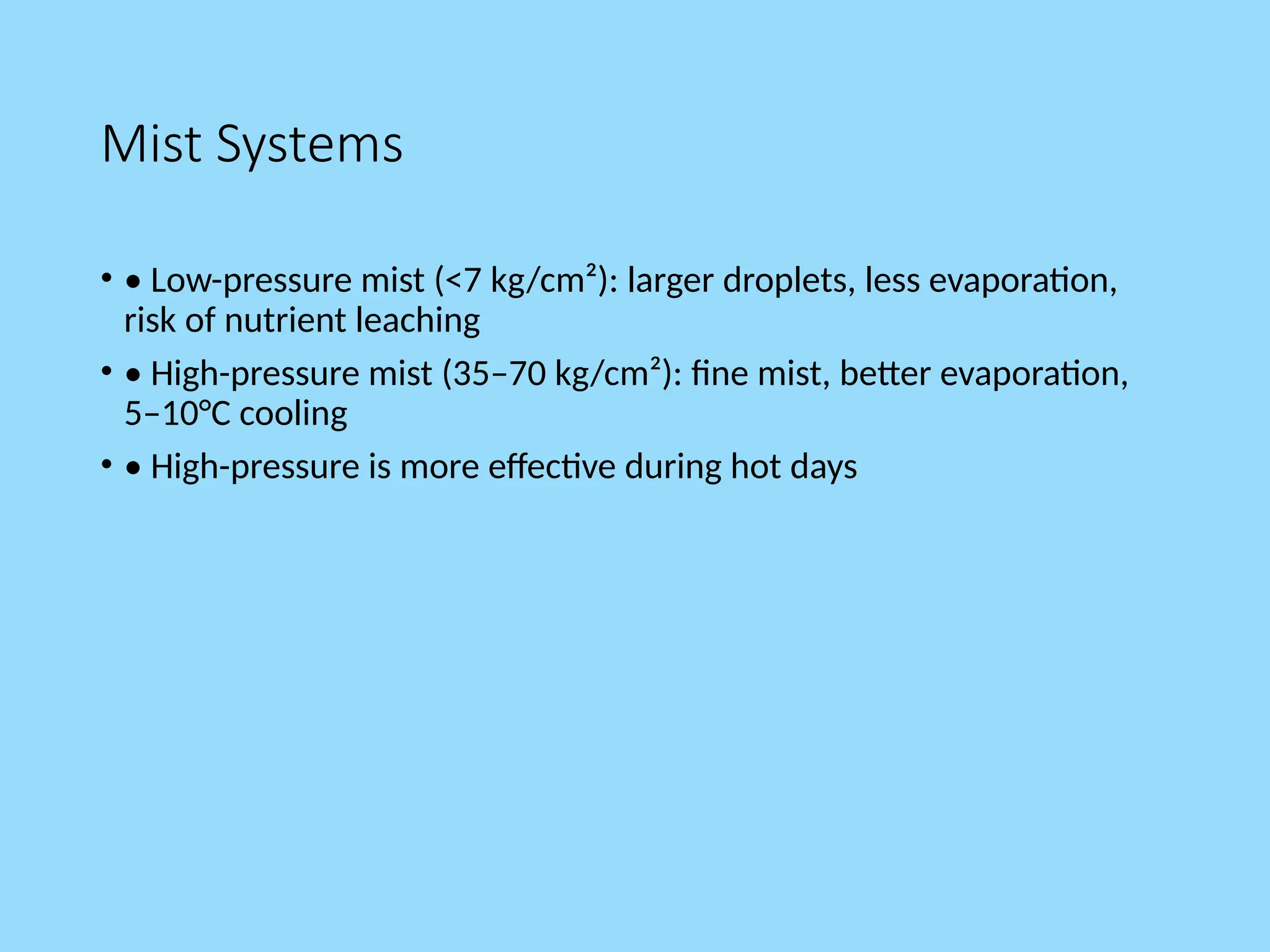 Mist Systems

• • Low-pressure mist (<7 kg/cm²): larger droplets, less evaporation, risk of nutrient leaching
• • High-pressure mist (35–70 kg/cm²): fine mist, better evaporation, 5–10°C cooling
• • High-pressure is more effective during hot days